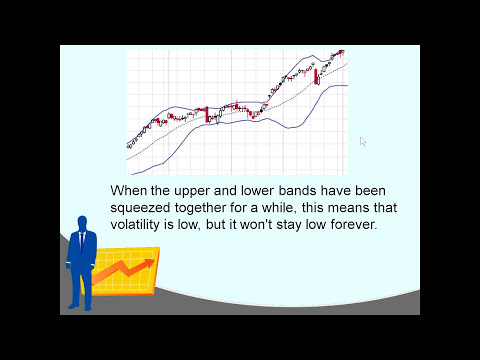 When the upper and lower bands have been squeezed together for a while, this means that volatility is low, but it won't stay low forever.